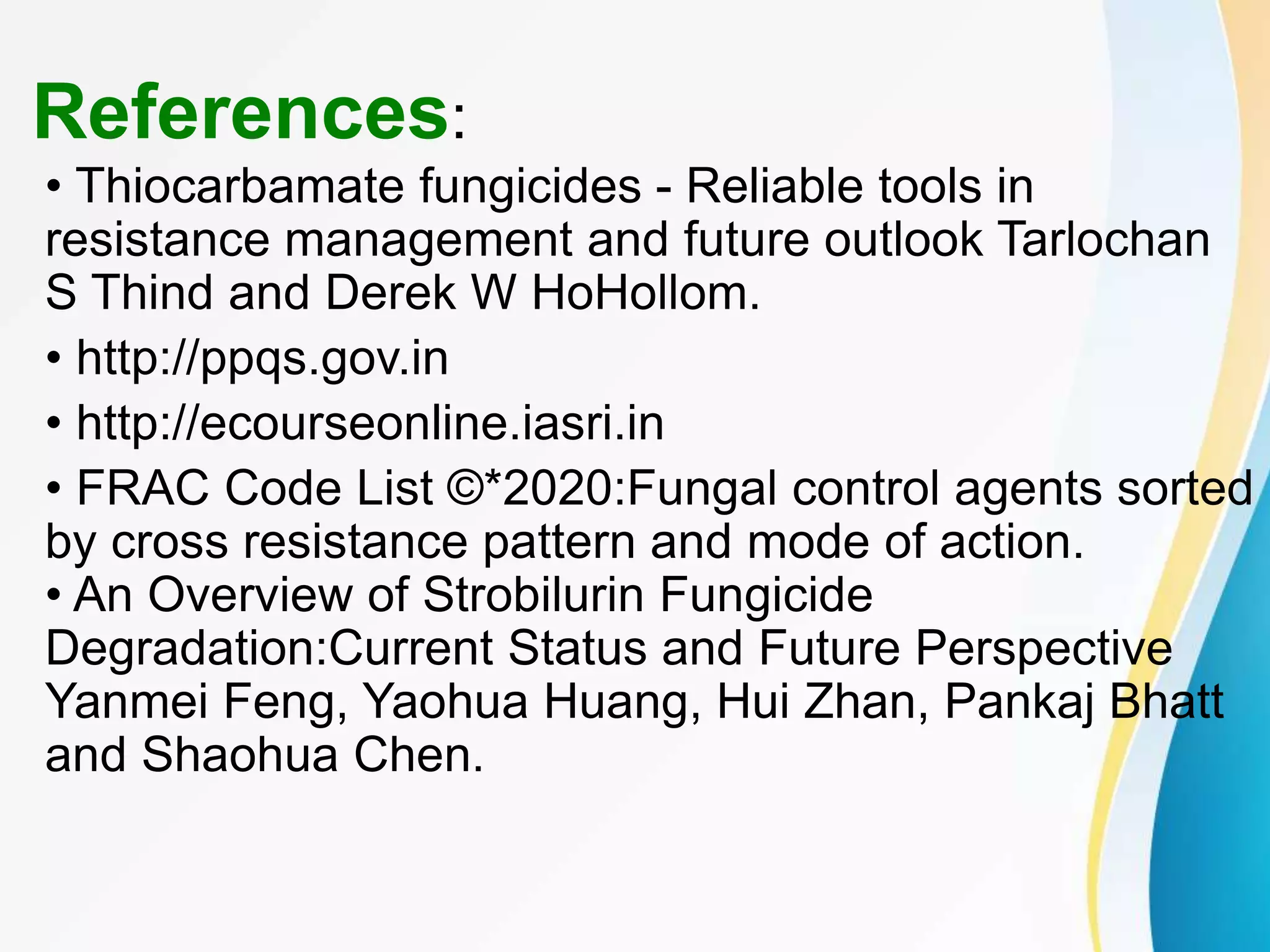 References:

• Thiocarbamate fungicides - Reliable tools in resistance management and future outlook Tarlochan S Thind and Derek W HoHollom.

• http://ppqs.gov.in

• http://ecourseonline.iasri.in

• FRAC Code List ©*2020:Fungal control agents sorted by cross resistance pattern and mode of action.

• An Overview of Strobilurin Fungicide Degradation:Current Status and Future Perspective Yanmei Feng, Yaohua Huang, Hui Zhan, Pankaj Bhatt and Shaohua Chen.